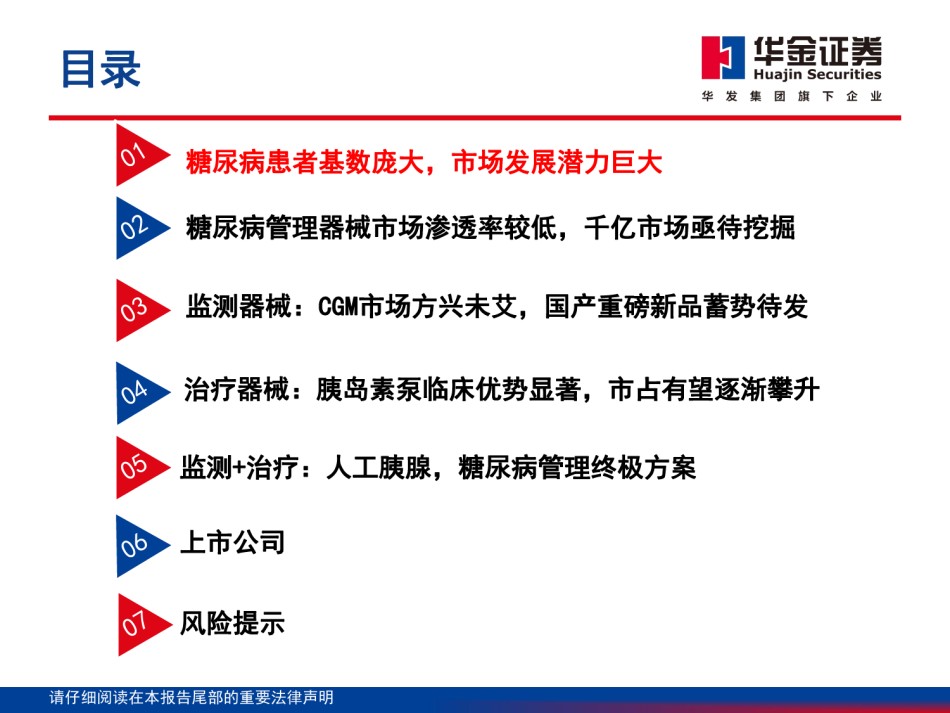 目录

华金证券
Huajin Securities
华发集团旗下企业

01 糖尿病患者基数庞大，市场发展潜力巨大

02 糖尿病管理器械市场渗透率较低，千亿市场亟待挖掘

03 监测器械：CGM市场方兴未艾，国产重磅新品蓄势待发

04 治疗器械：胰岛素泵临床优势显著，市占有望逐渐攀升

05 监测+治疗：人工胰腺，糖尿病管理终极方案

06 上市公司

07 风险提示

请仔细阅读在本报告尾部的重要法律声明